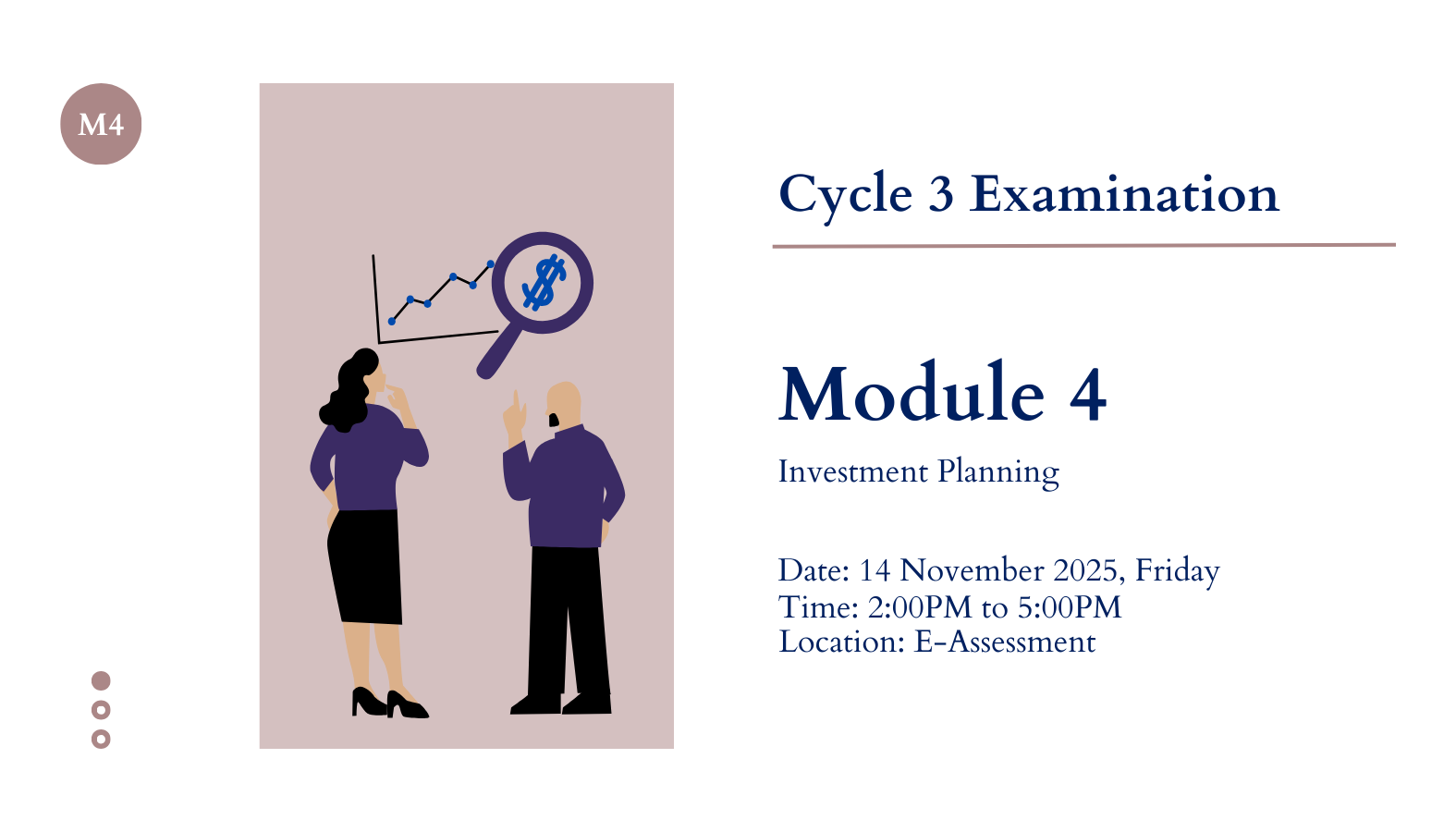 M4

$

Cycle 3 Examination

Module 4

Investment Planning

Date: 14 November 2025, Friday
Time: 2:00PM to 5:00PM
Location: E-Assessment